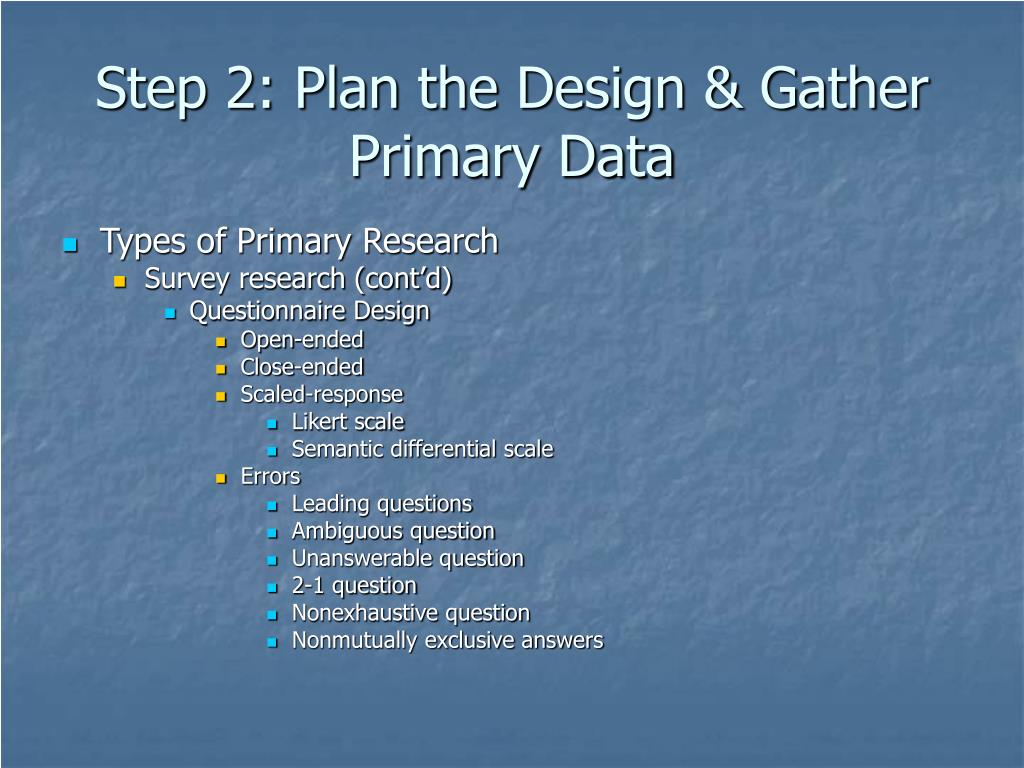 Step 2: Plan the Design & Gather Primary Data

- Types of Primary Research
  - Survey research (cont’d)
    - Questionnaire Design
      - Open-ended
      - Close-ended
      - Scaled-response
        - Likert scale
        - Semantic differential scale
      - Errors
        - Leading questions
        - Ambiguous question
        - Unanswerable question
        - 2-1 question
        - Nonexhaustive question
        - Nonmutually exclusive answers